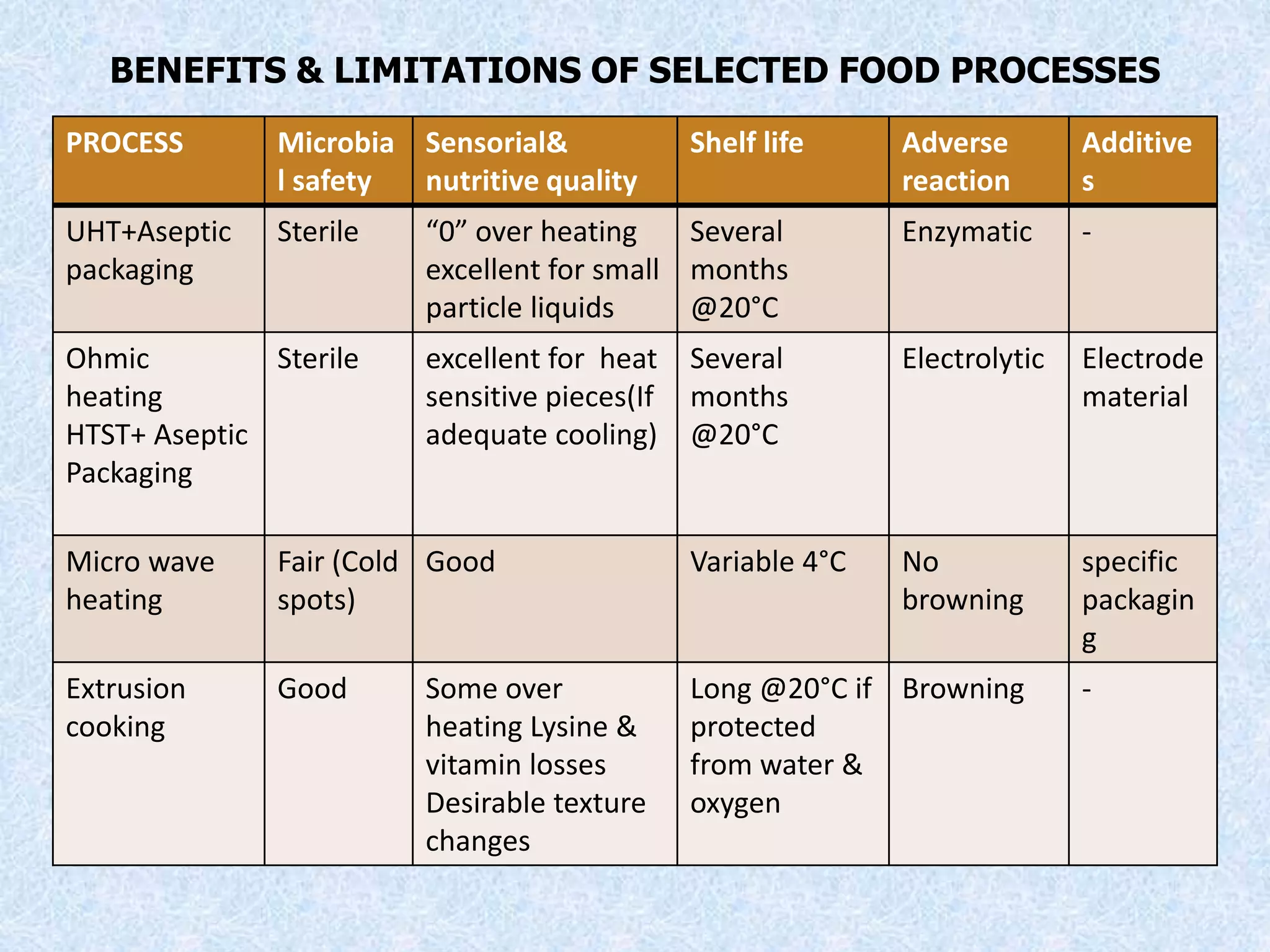 BENEFITS & LIMITATIONS OF SELECTED FOOD PROCESSES

| PROCESS | Microbial safety | Sensorial& nutritive quality | Shelf life | Adverse reaction | Additives |
|---|---|---|---|---|---|
| UHT+Aseptic packaging | Sterile | “0” over heating excellent for small particle liquids | Several months @20°C | Enzymatic | - |
| Ohmic heating HTST+ Aseptic Packaging | Sterile | excellent for heat sensitive pieces(If adequate cooling) | Several months @20°C | Electrolytic | Electrode material |
| Micro wave heating | Fair (Cold spots) | Good | Variable 4°C | No browning | specific packaging |
| Extrusion cooking | Good | Some over heating Lysine & vitamin losses Desirable texture changes | Long @20°C if protected from water & oxygen | Browning | - |